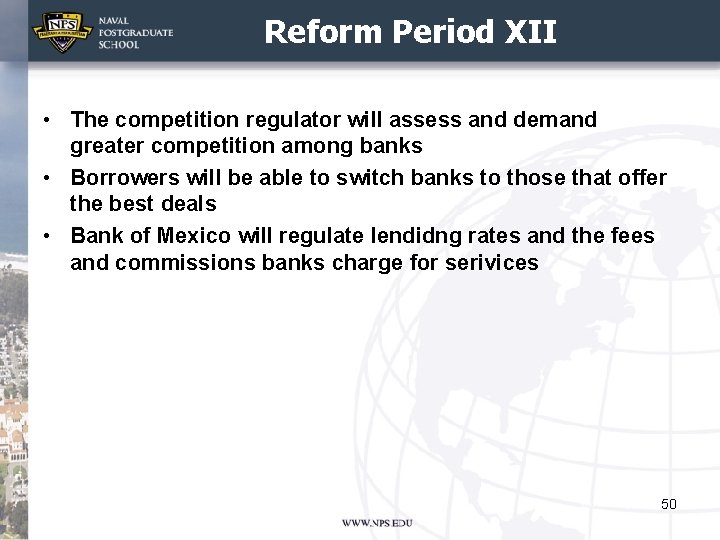 NPS
NAVAL POSTGRADUATE SCHOOL

Reform Period XII

• The competition regulator will assess and demand greater competition among banks
• Borrowers will be able to switch banks to those that offer the best deals
• Bank of Mexico will regulate lendidng rates and the fees and commissions banks charge for serivices

50

WWW.NPS.EDU